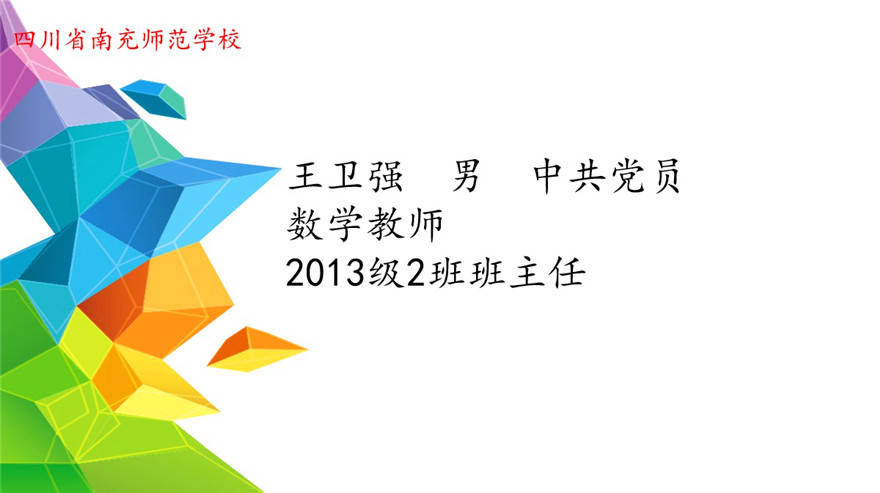 四川省南充师范学校

王卫强　男　中共党员
数学教师
2013级2班班主任